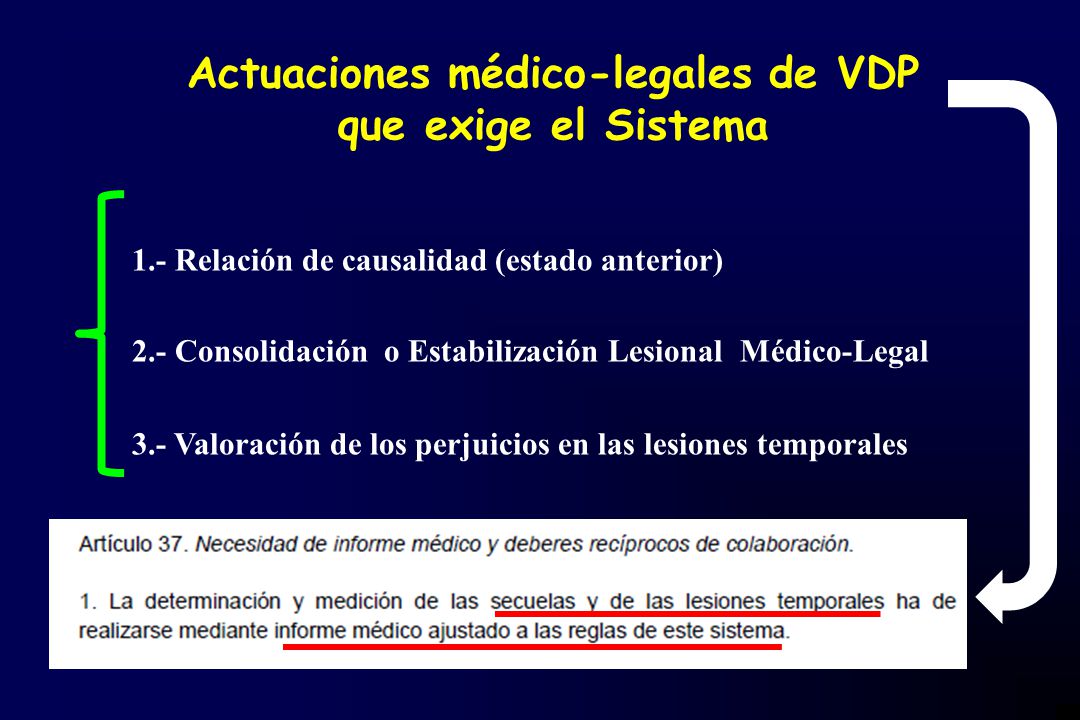 Actuaciones médico-legales de VDP que exige el Sistema

1.- Relación de causalidad (estado anterior)

2.- Consolidación o Estabilización Lesional Médico-Legal

3.- Valoración de los perjuicios en las lesiones temporales

Artículo 37. Necesidad de informe médico y deberes recíprocos de colaboración.

1. La determinación y medición de las secuelas y de las lesiones temporales ha de realizarse mediante informe médico ajustado a las reglas de este sistema.